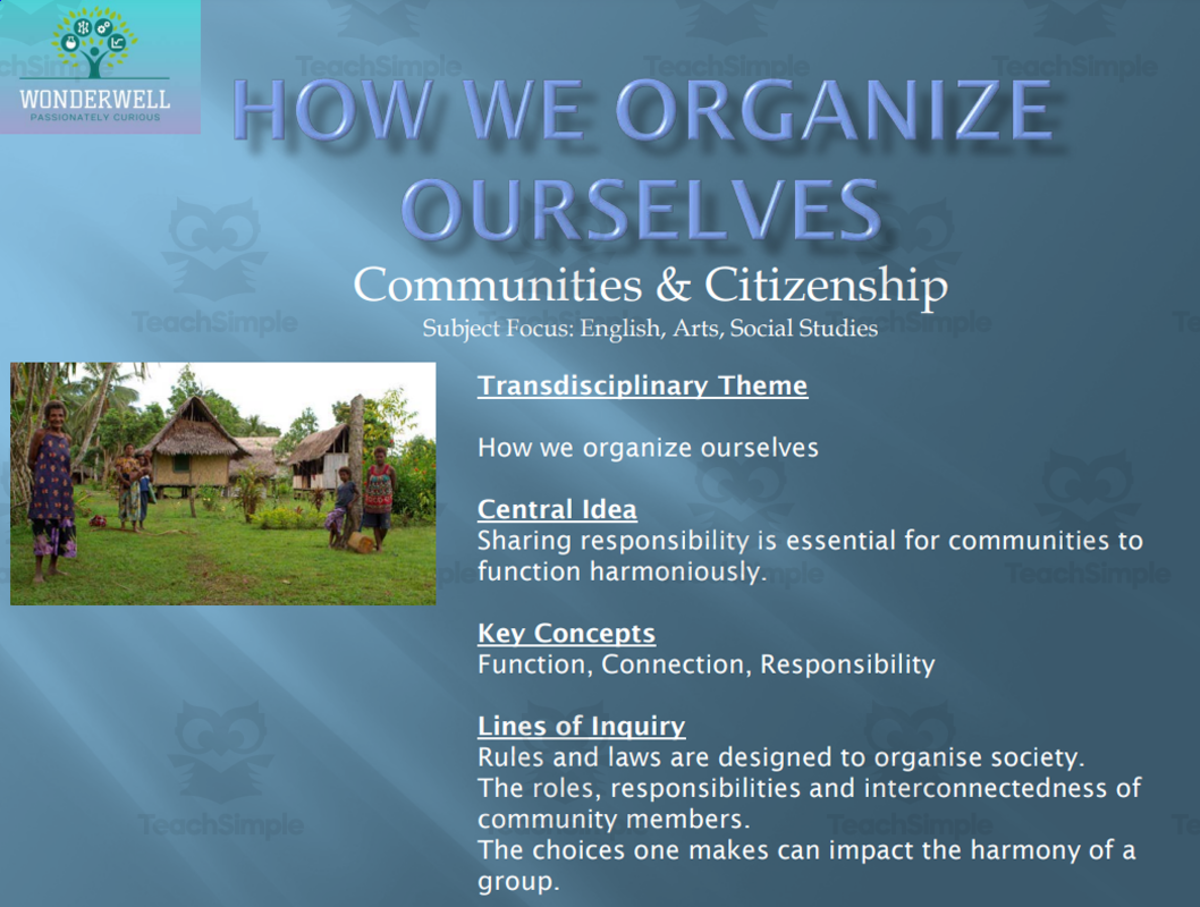 WONDERWELL
PASSIONATELY CURIOUS

TeachSimple

HOW WE ORGANIZE OURSELVES

Communities & Citizenship
Subject Focus: English, Arts, Social Studies

Transdisciplinary Theme

How we organize ourselves

Central Idea
Sharing responsibility is essential for communities to function harmoniously.

Key Concepts
Function, Connection, Responsibility

Lines of Inquiry
Rules and laws are designed to organise society.
The roles, responsibilities and interconnectedness of community members.
The choices one makes can impact the harmony of a group.